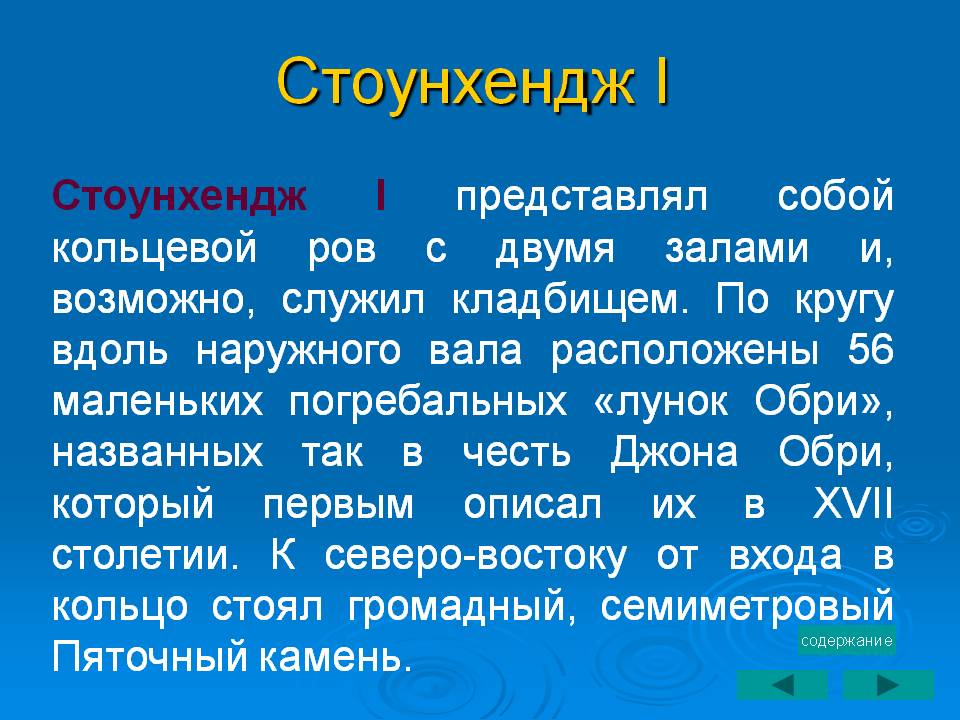 Стоунхендж I

Стоунхендж I представлял собой кольцевой ров с двумя залами и, возможно, служил кладбищем. По кругу вдоль наружного вала расположены 56 маленьких погребальных «лунок Обри», названных так в честь Джона Обри, который первым описал их в XVII столетии. К северо-востоку от входа в кольцо стоял громадный, семиметровый Пяточный камень.

содержание